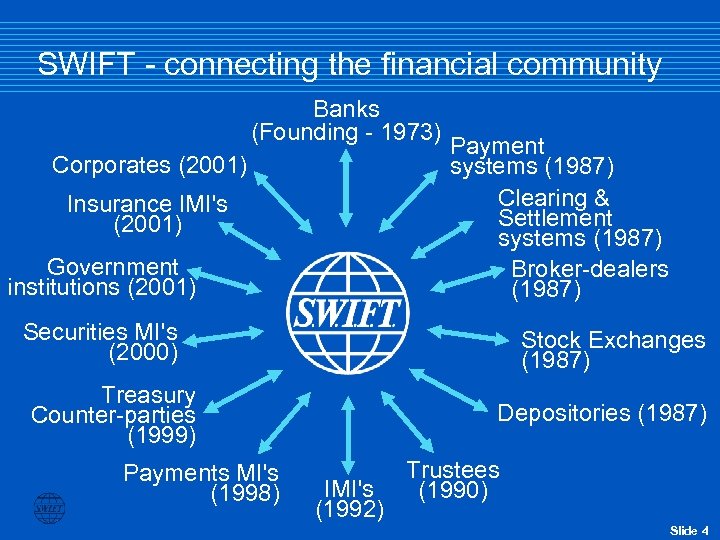 SWIFT - connecting the financial community

Banks
(Founding - 1973)

Payment
systems (1987)

Clearing &
Settlement
systems (1987)

Broker-dealers
(1987)

Stock Exchanges
(1987)

Depositories (1987)

Trustees
(1990)

IMI's
(1992)

Payments MI's
(1998)

Treasury
Counter-parties
(1999)

Securities MI's
(2000)

Government
institutions (2001)

Insurance IMI's
(2001)

Corporates (2001)

S.W.I.F.T.

SWIFT

Slide 4